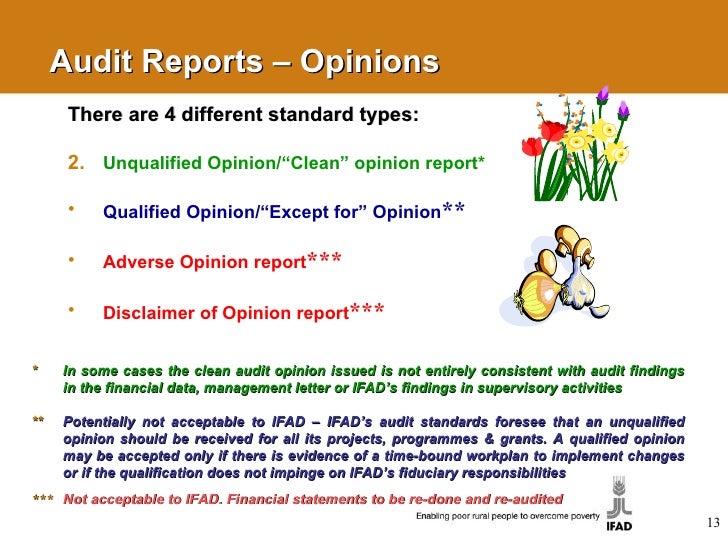 Audit Reports – Opinions

There are 4 different standard types:

2. Unqualified Opinion/"Clean" opinion report*

• Qualified Opinion/"Except for" Opinion**

• Adverse Opinion report***

• Disclaimer of Opinion report***

* In some cases the clean audit opinion issued is not entirely consistent with audit findings in the financial data, management letter or IFAD's findings in supervisory activities

** Potentially not acceptable to IFAD – IFAD's audit standards foresee that an unqualified opinion should be received for all its projects, programmes & grants. A qualified opinion may be accepted only if there is evidence of a time-bound workplan to implement changes or if the qualification does not impinge on IFAD's fiduciary responsibilities

*** Not acceptable to IFAD. Financial statements to be re-done and re-audited

Enabling poor rural people to overcome poverty

IFAD

13